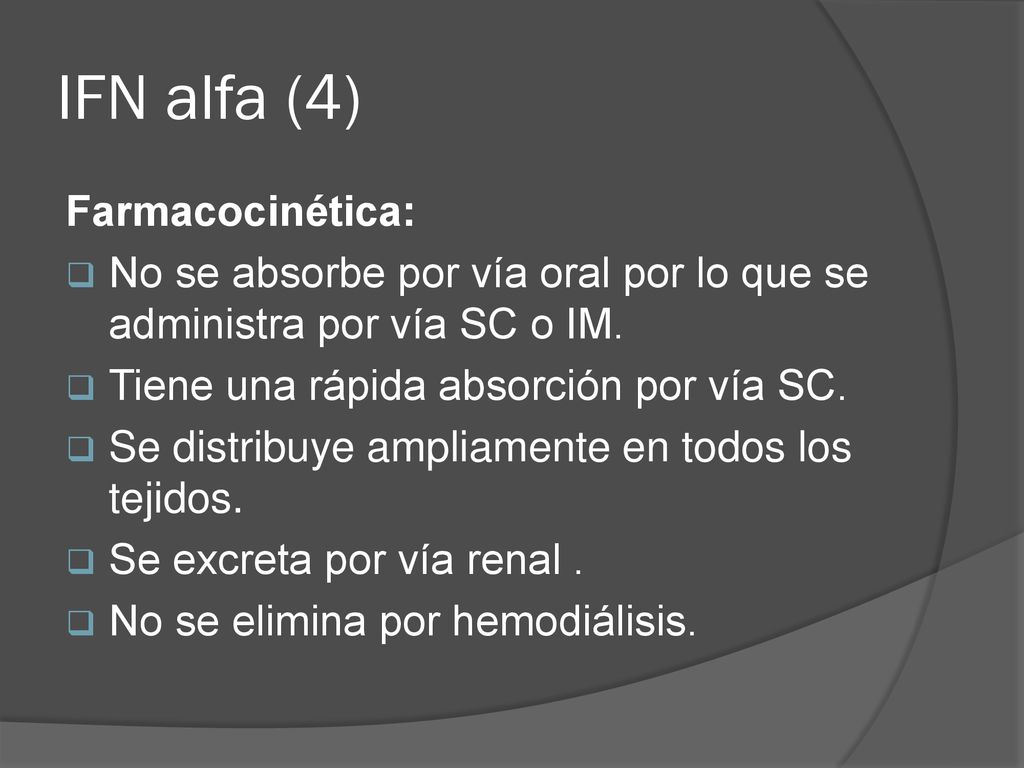 IFN alfa (4)

Farmacocinética:

No se absorbe por vía oral por lo que se administra por vía SC o IM.

Tiene una rápida absorción por vía SC.

Se distribuye ampliamente en todos los tejidos.

Se excreta por vía renal .

No se elimina por hemodiálisis.